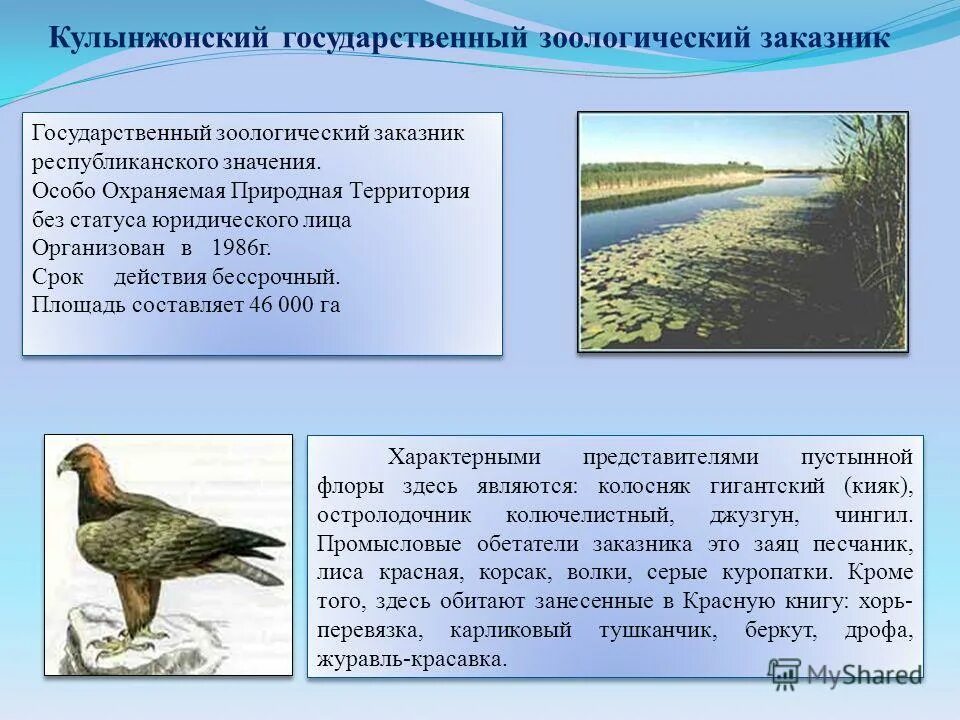 Кулынжонский государственный зоологический заказник

Государственный зоологический заказник республиканского значения.
Особо Охраняемая Природная Территория без статуса юридического лица
Организован в 1986г.
Срок действия бессрочный.
Площадь составляет 46 000 га

Характерными представителями пустынной флоры здесь являются: колосняк гигантский (кияк), остролодочник колючелистный, джузгун, чингил. Промысловые обетатели заказника это заяц песчаник, лиса красная, корсак, волки, серые куропатки. Кроме того, здесь обитают занесенные в Красную книгу: хорь-перевязка, карликовый тушканчик, беркут, дрофа, журавль-красавка.

MyShared